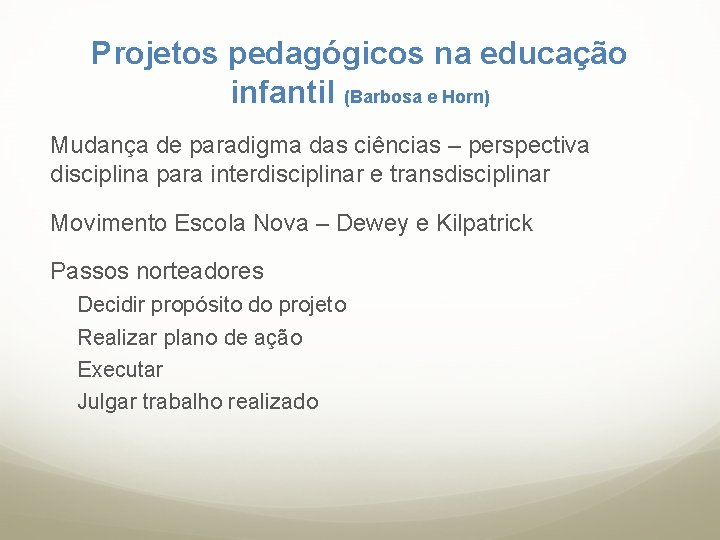 Projetos pedagógicos na educação infantil (Barbosa e Horn)

Mudança de paradigma das ciências – perspectiva disciplina para interdisciplinar e transdisciplinar

Movimento Escola Nova – Dewey e Kilpatrick

Passos norteadores
Decidir propósito do projeto
Realizar plano de ação
Executar
Julgar trabalho realizado